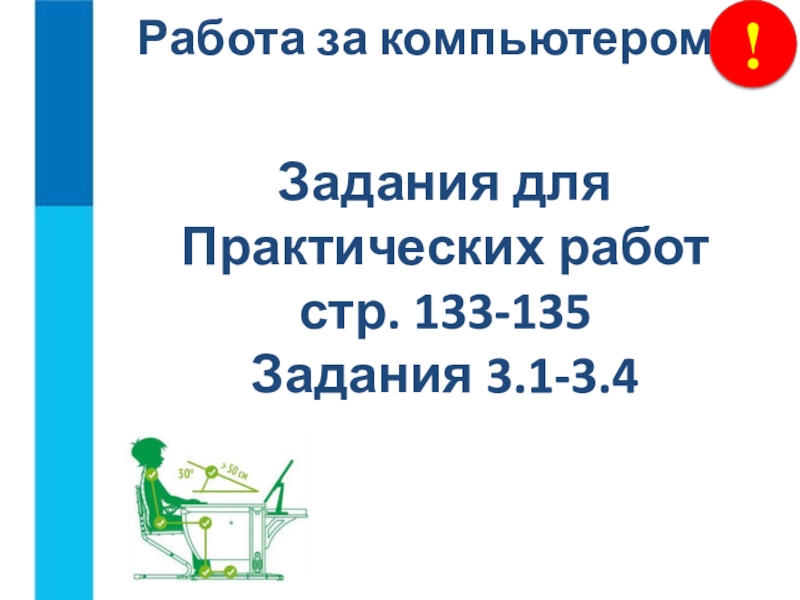 Работа за компьютером

!

Задания для Практических работ стр. 133-135 Задания 3.1-3.4

30°

> 50 см